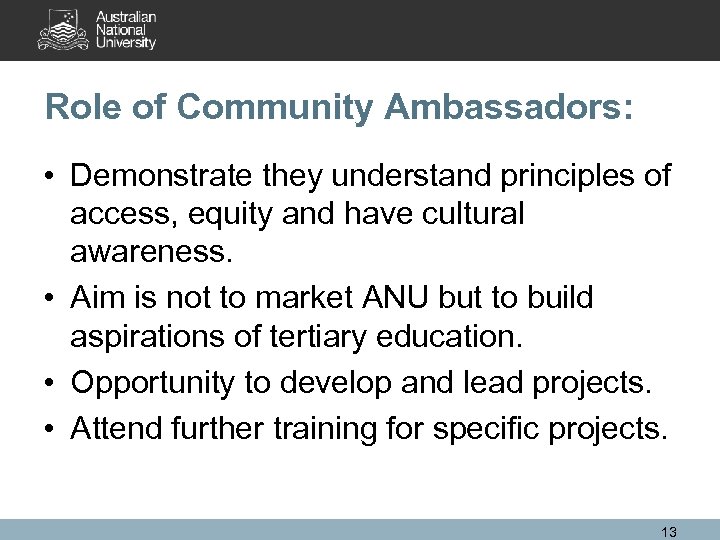 Australian National University

Role of Community Ambassadors:

• Demonstrate they understand principles of access, equity and have cultural awareness.
• Aim is not to market ANU but to build aspirations of tertiary education.
• Opportunity to develop and lead projects.
• Attend further training for specific projects.

13